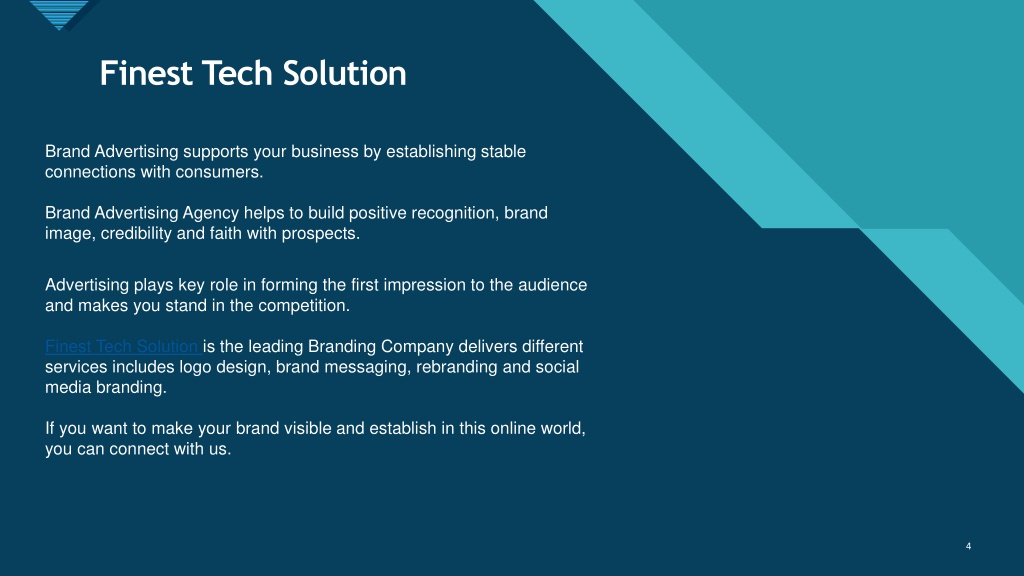 Finest Tech Solution

Brand Advertising supports your business by establishing stable connections with consumers.

Brand Advertising Agency helps to build positive recognition, brand image, credibility and faith with prospects.

Advertising plays key role in forming the first impression to the audience and makes you stand in the competition.

Finest Tech Solution is the leading Branding Company delivers different services includes logo design, brand messaging, rebranding and social media branding.

If you want to make your brand visible and establish in this online world, you can connect with us.

4